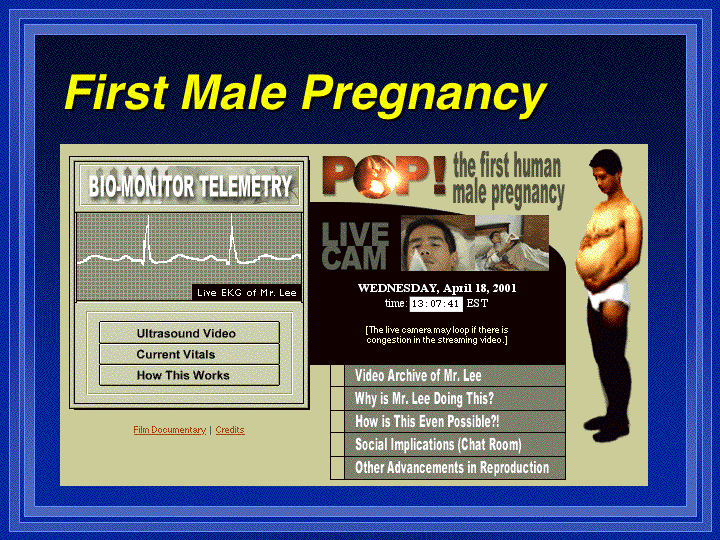 First Male Pregnancy

BIO-MONITOR TELEMETRY

Live EKG of Mr. Lee

Ultrasound Video

Current Vitals

How This Works

Film Documentary | Credits

POP! the first human male pregnancy

LIVE CAM

WEDNESDAY, April 18, 2001

time: 13:07:41 EST

[The live camera may loop if there is congestion in the streaming video.]

Video Archive of Mr. Lee

Why is Mr. Lee Doing This?

How is This Even Possible?!

Social Implications (Chat Room)

Other Advancements in Reproduction